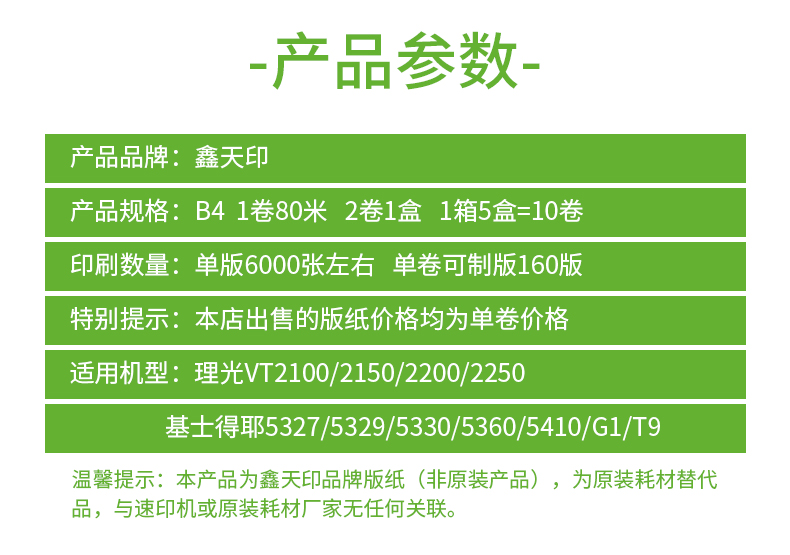 -产品参数-

产品品牌：鑫天印

产品规格：B4 1卷80米 2卷1盒 1箱5盒=10卷

印刷数量：单版6000张左右 单卷可制版160版

特别提示：本店出售的版纸价格均为单卷价格

适用机型：理光VT2100/2150/2200/2250

基士得耶5327/5329/5330/5360/5410/G1/T9

温馨提示：本产品为鑫天印品牌版纸（非原装产品），为原装耗材替代品，与速印机或原装耗材厂家无任何关联。